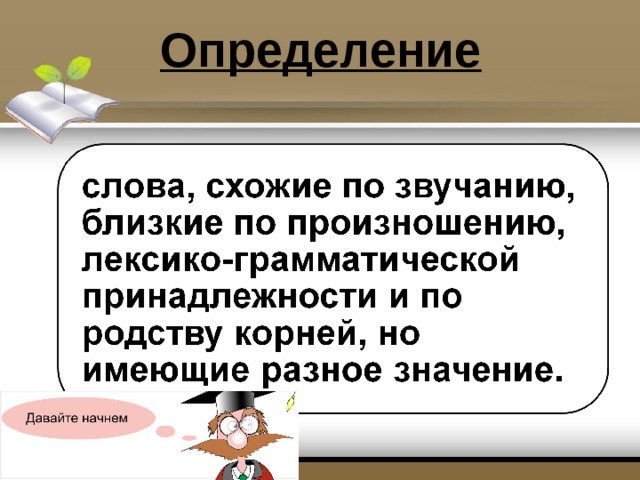 Определение

слова, схожие по звучанию, близкие по произношению, лексико-грамматической принадлежности и по родству корней, но имеющие разное значение.

Давайте начнем